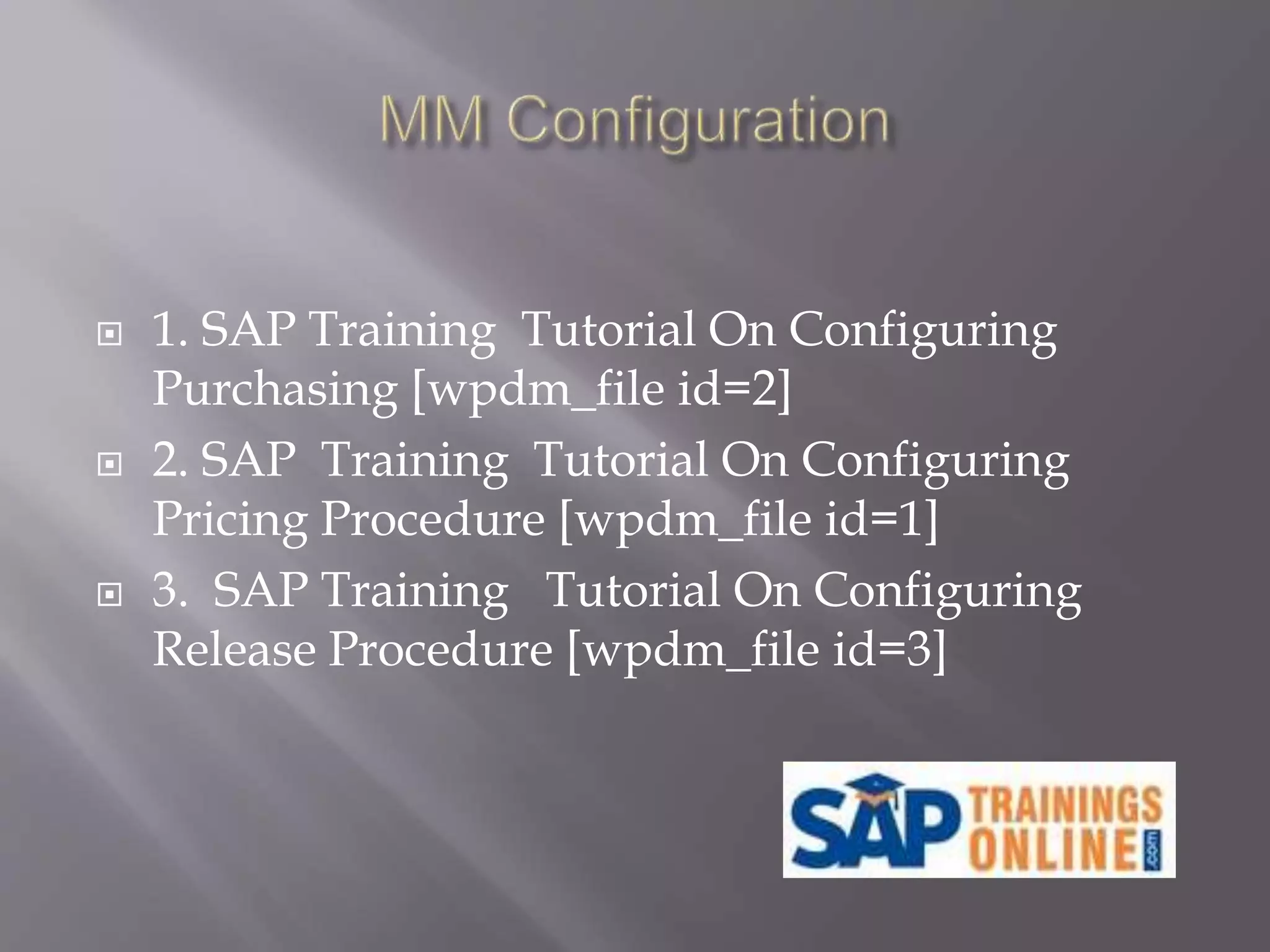 MM Configuration

1. SAP Training Tutorial On Configuring Purchasing [wpdm_file id=2]

2. SAP Training Tutorial On Configuring Pricing Procedure [wpdm_file id=1]

3. SAP Training Tutorial On Configuring Release Procedure [wpdm_file id=3]

SAP TRAININGS ONLINE .com